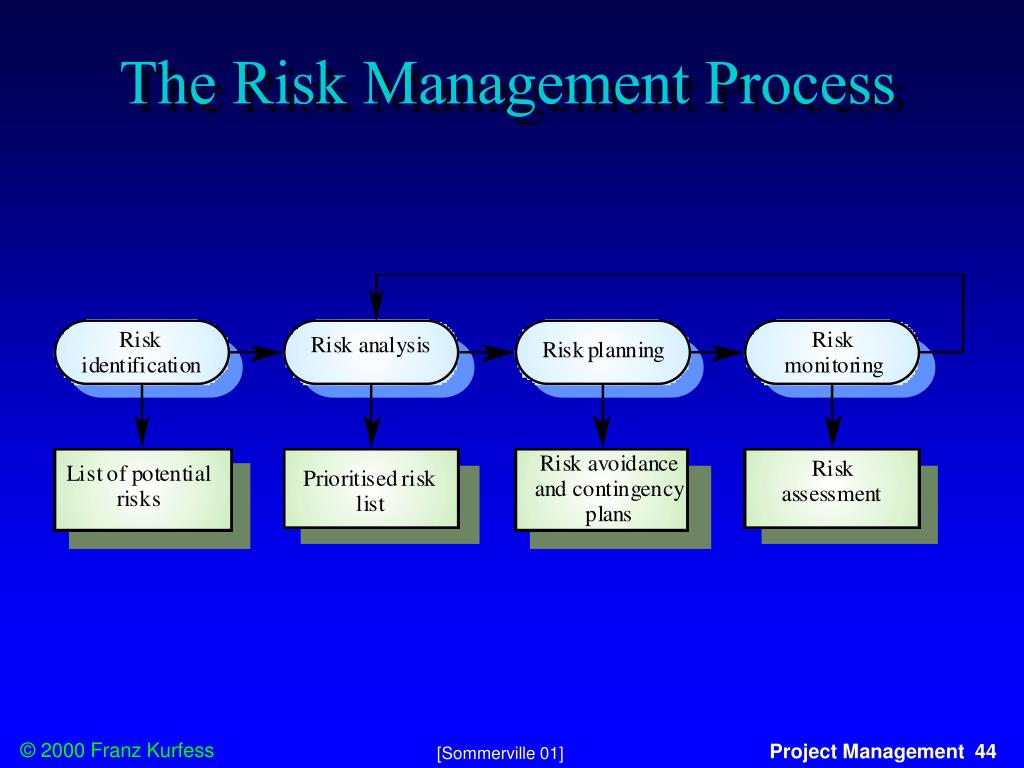 The Risk Management Process

Risk identification

Risk analysis

Risk planning

Risk monitoring

List of potential risks

Prioritised risk list

Risk avoidance and contingency plans

Risk assessment

© 2000 Franz Kurfess

[Sommerville 01]

Project Management 44